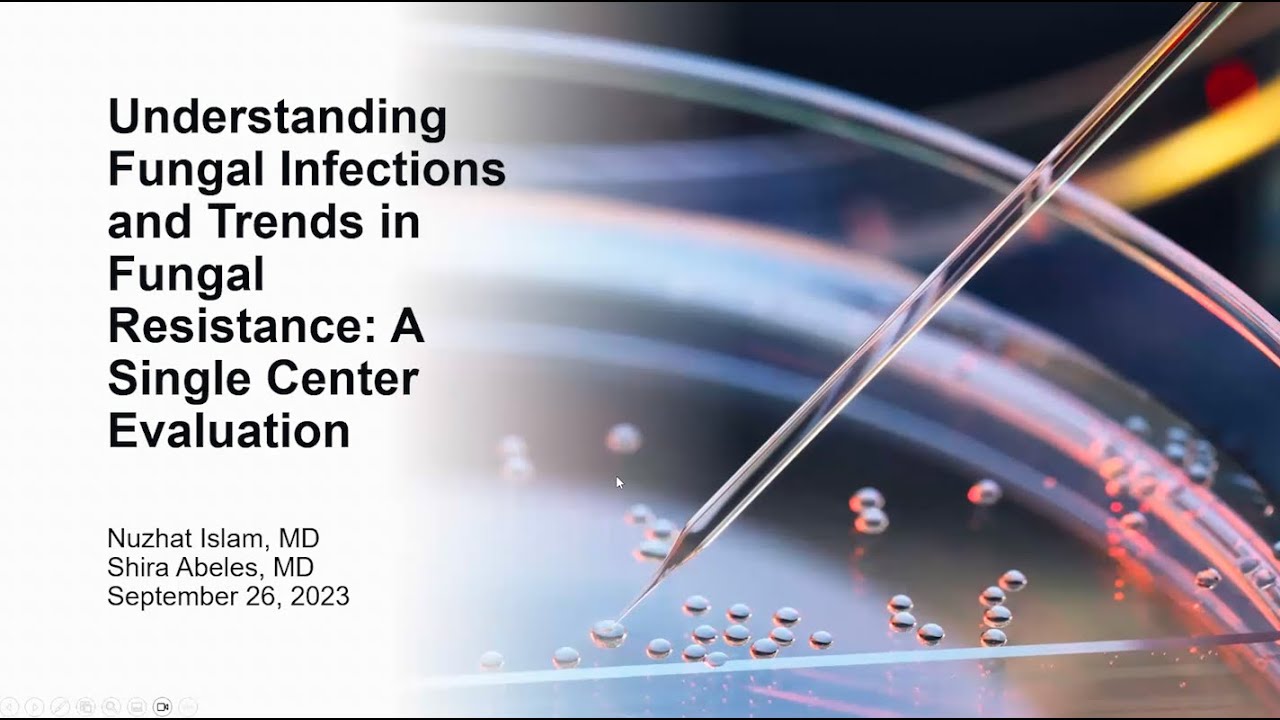 Understanding Fungal Infections and Trends in Fungal Resistance: A Single Center Evaluation

Nuzhat Islam, MD
Shira Abeles, MD
September 26, 2023